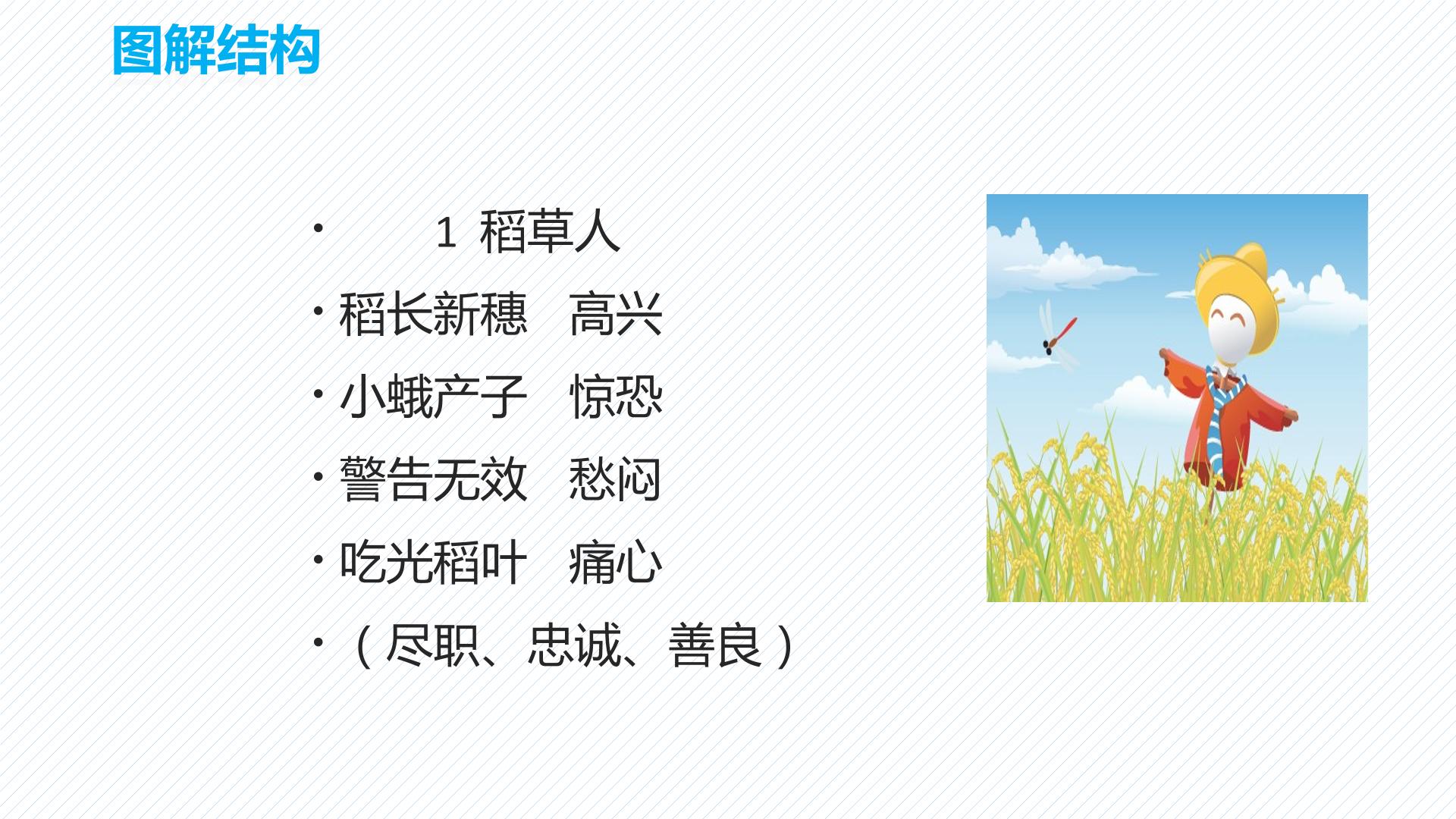 图解结构

• 1 稻草人

• 稻长新穗 高兴

• 小蛾产子 惊恐

• 警告无效 愁闷

• 吃光稻叶 痛心

• （尽职、忠诚、善良）